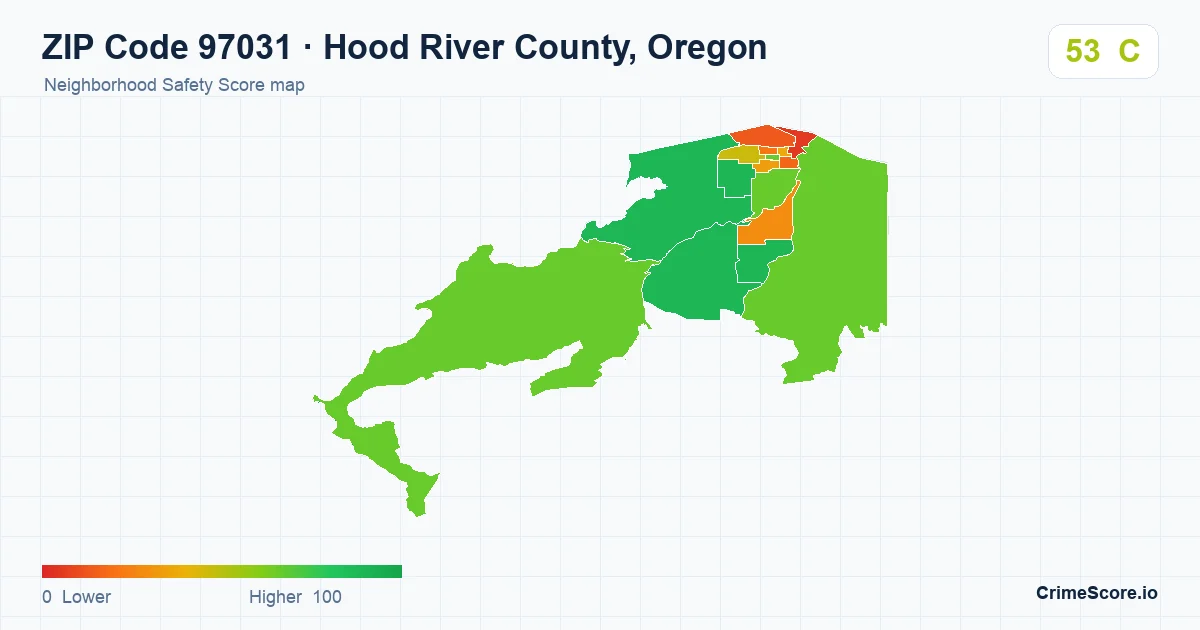 ZIP Code 97031 · Hood River County, Oregon
Neighborhood Safety Score map

53 C

0 Lower
Higher 100

CrimeScore.io